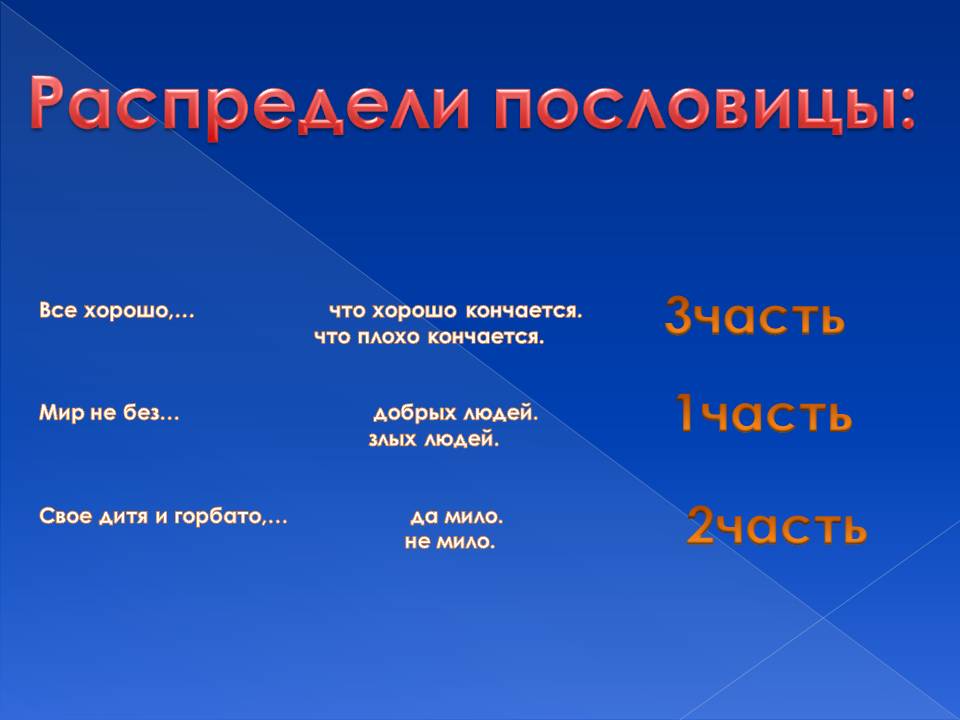 Распредели пословицы:

Все хорошо,… что хорошо кончается.
что плохо кончается.

3часть

Мир не без… добрых людей.
злых людей.

1часть

Свое дитя и горбато,… да мило.
не мило.

2часть